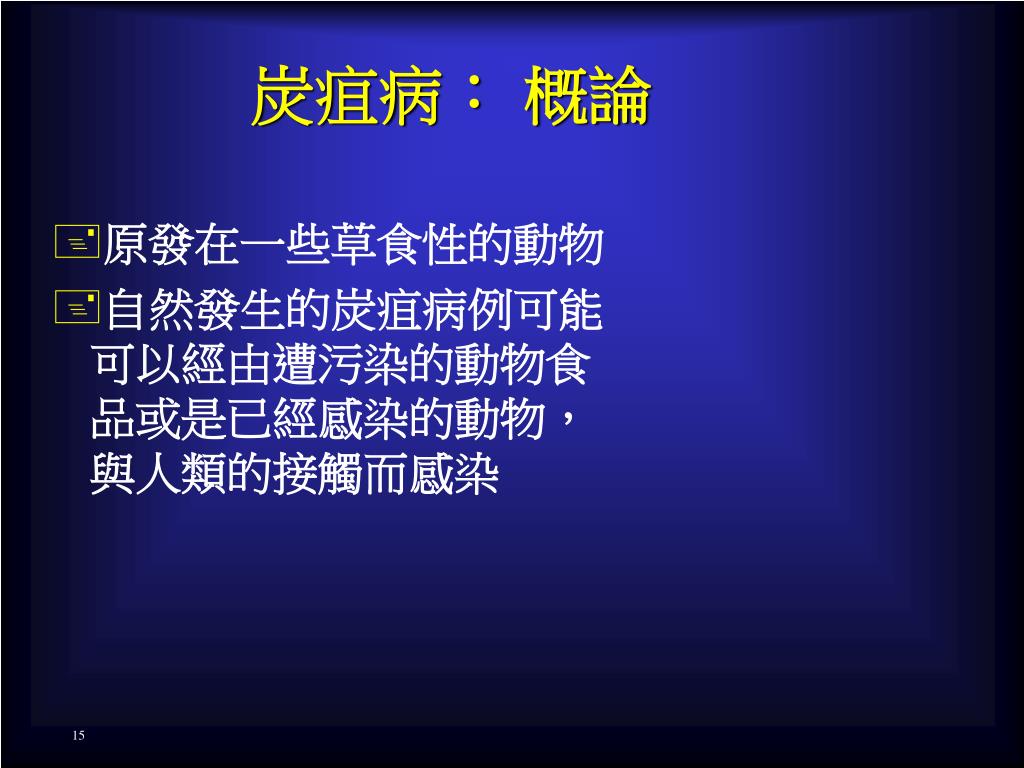 炭疽病： 概論

原發在一些草食性的動物

自然發生的炭疽病例可能可以經由遭污染的動物食品或是已經感染的動物，與人類的接觸而感染

15